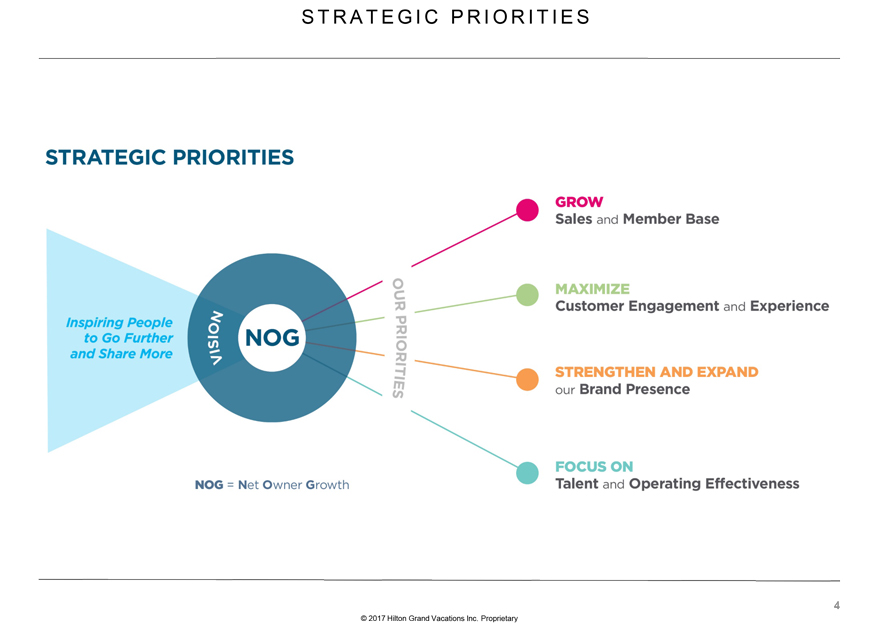 STRATEGIC PRIORITIES

STRATEGIC PRIORITIES

Inspiring People to Go Further and Share More

VISION

NOG

OUR PRIORITIES

GROW
Sales and Member Base

MAXIMIZE
Customer Engagement and Experience

STRENGTHEN AND EXPAND
our Brand Presence

FOCUS ON
Talent and Operating Effectiveness

NOG = Net Owner Growth

4

© 2017 Hilton Grand Vacations Inc. Proprietary